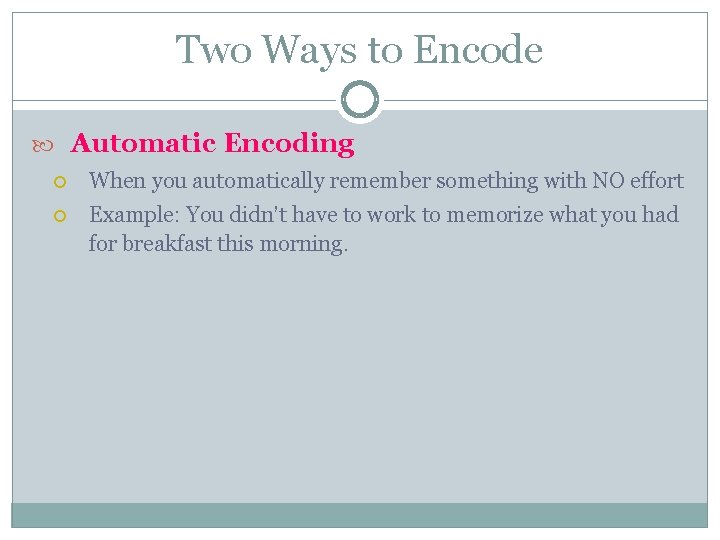 Two Ways to Encode

Automatic Encoding

When you automatically remember something with NO effort

Example: You didn't have to work to memorize what you had for breakfast this morning.